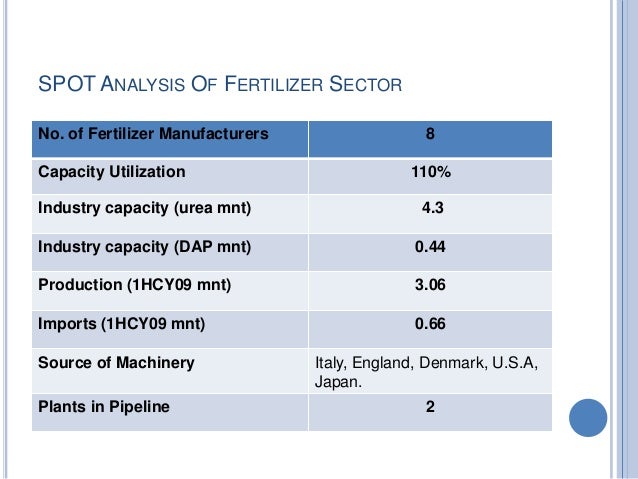 SPOT ANALYSIS OF FERTILIZER SECTOR

| No. of Fertilizer Manufacturers | 8 |
|---|---|
| Capacity Utilization | 110% |
| Industry capacity (urea mnt) | 4.3 |
| Industry capacity (DAP mnt) | 0.44 |
| Production (1HCY09 mnt) | 3.06 |
| Imports (1HCY09 mnt) | 0.66 |
| Source of Machinery | Italy, England, Denmark, U.S.A, Japan. |
| Plants in Pipeline | 2 |